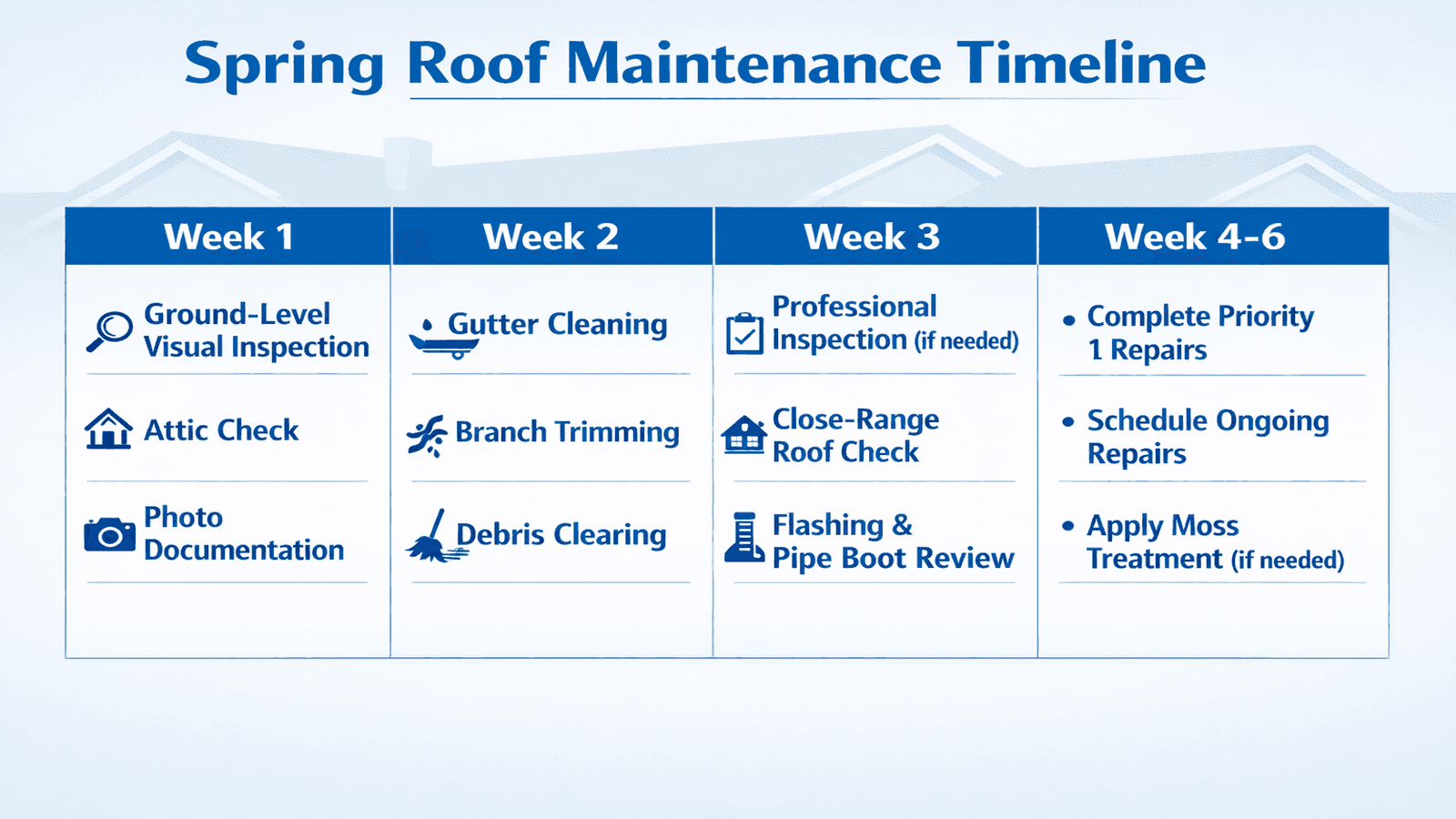 Spring Roof Maintenance Timeline

| Week 1 | Week 2 | Week 3 | Week 4-6 |
|---|---|---|---|
| Ground-Level Visual Inspection | Gutter Cleaning | Professional Inspection (if needed) | • Complete Priority 1 Repairs |
| Attic Check | Branch Trimming | Close-Range Roof Check | • Schedule Ongoing Repairs |
| Photo Documentation | Debris Clearing | Flashing & Pipe Boot Review | • Apply Moss Treatment (if needed) |